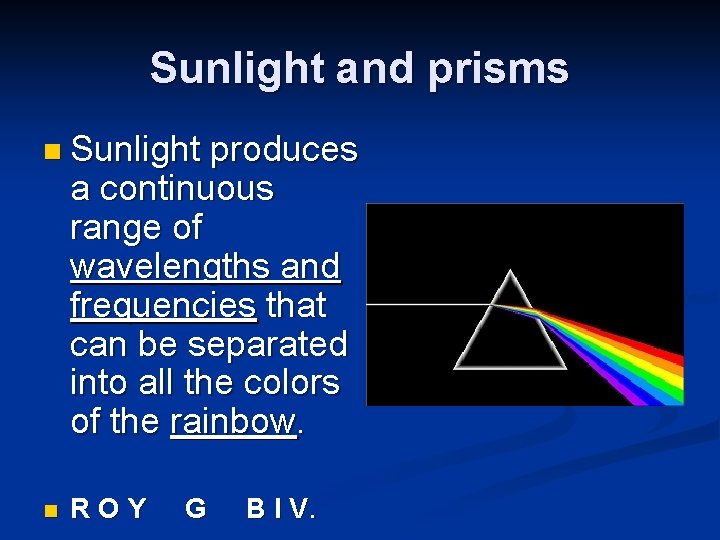 Sunlight and prisms

Sunlight produces a continuous range of wavelengths and frequencies that can be separated into all the colors of the rainbow.

R O Y G B I V.